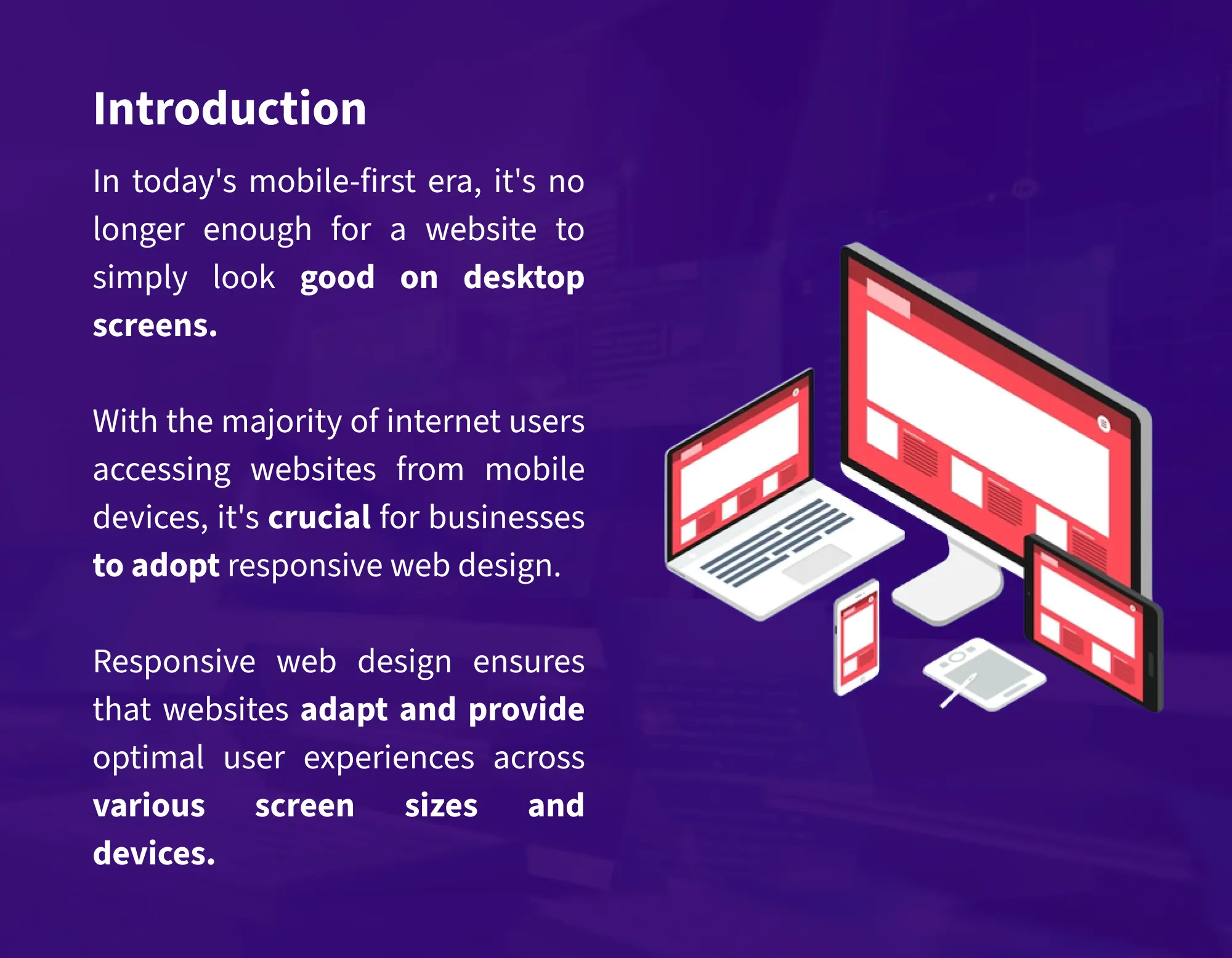 Introduction

In today's mobile-first era, it's no longer enough for a website to simply look good on desktop screens.

With the majority of internet users accessing websites from mobile devices, it's crucial for businesses to adopt responsive web design.

Responsive web design ensures that websites adapt and provide optimal user experiences across various screen sizes and devices.